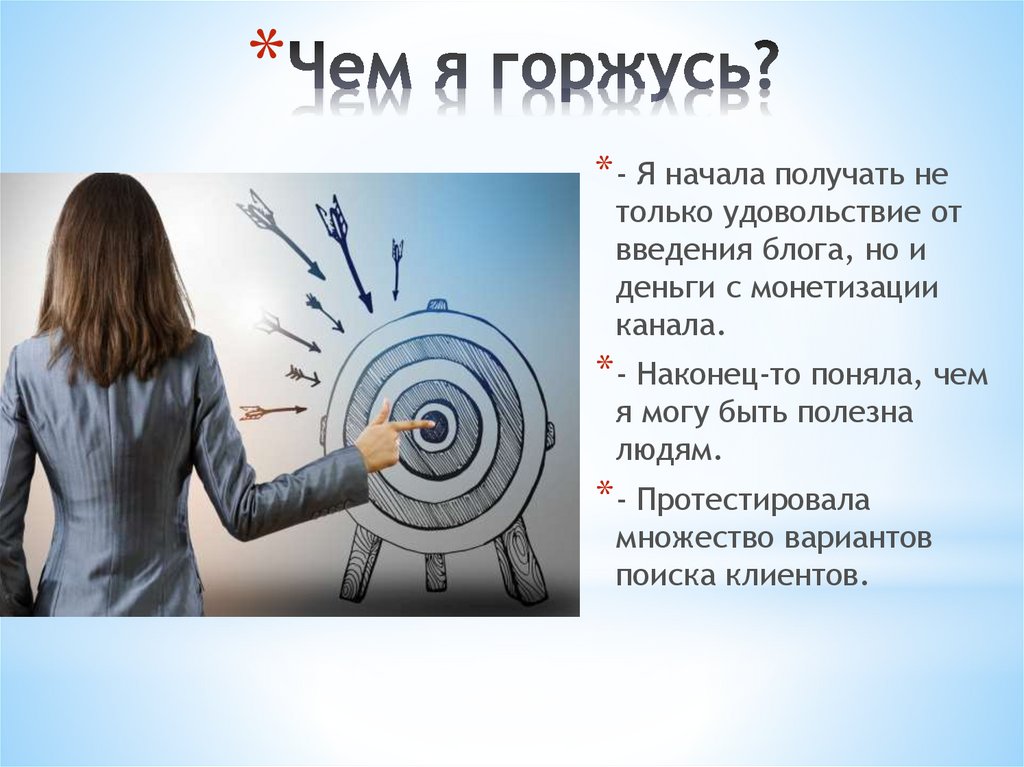 *Чем я горжусь?

*- Я начала получать не только удовольствие от введения блога, но и деньги с монетизации канала.

*- Наконец-то поняла, чем я могу быть полезна людям.

*- Протестировала множество вариантов поиска клиентов.